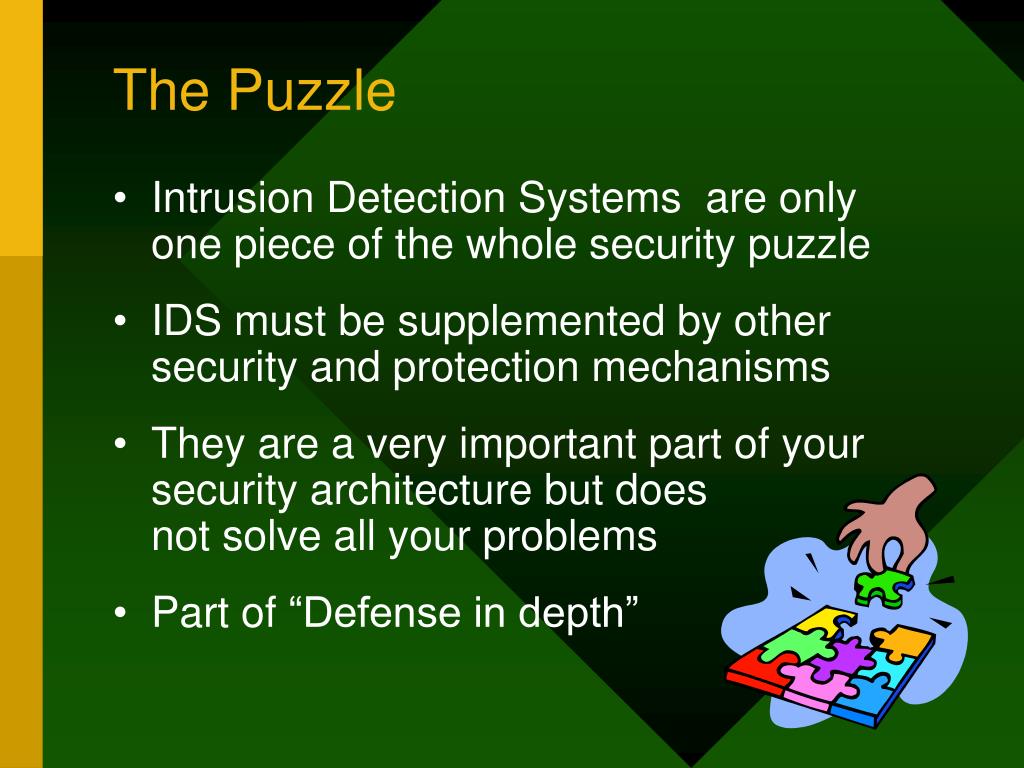 The Puzzle

• Intrusion Detection Systems  are only one piece of the whole security puzzle

• IDS must be supplemented by other security and protection mechanisms

• They are a very important part of your security architecture but does not solve all your problems

• Part of “Defense in depth”